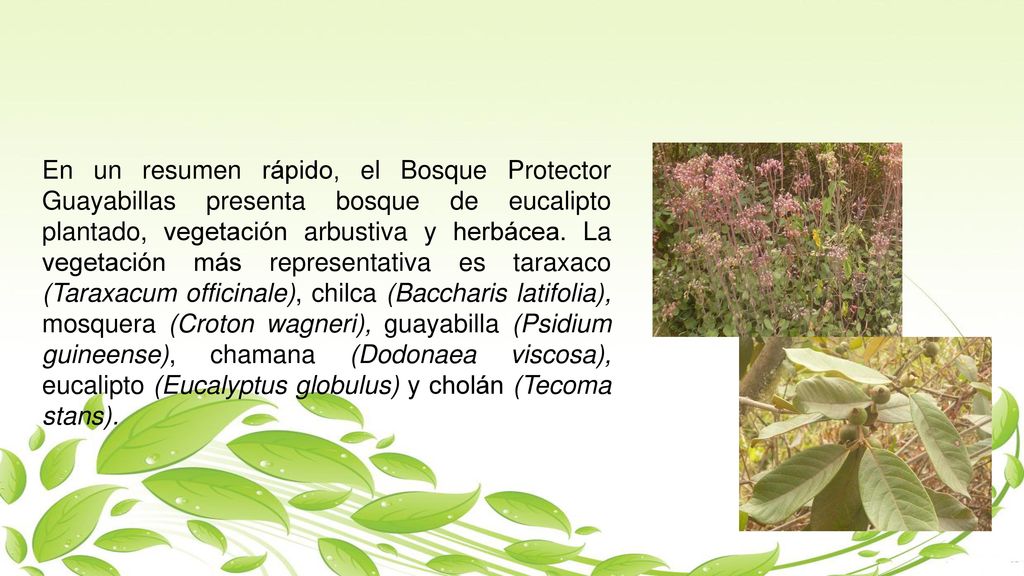 En un resumen rápido, el Bosque Protector Guayabillas presenta bosque de eucalipto plantado, vegetación arbustiva y herbácea. La vegetación más representativa es taraxaco (Taraxacum officinale), chilca (Baccharis latifolia), mosquera (Croton wagneri), guayabilla (Psidium guineense), chamana (Dodonaea viscosa), eucalipto (Eucalyptus globulus) y cholán (Tecoma stans).